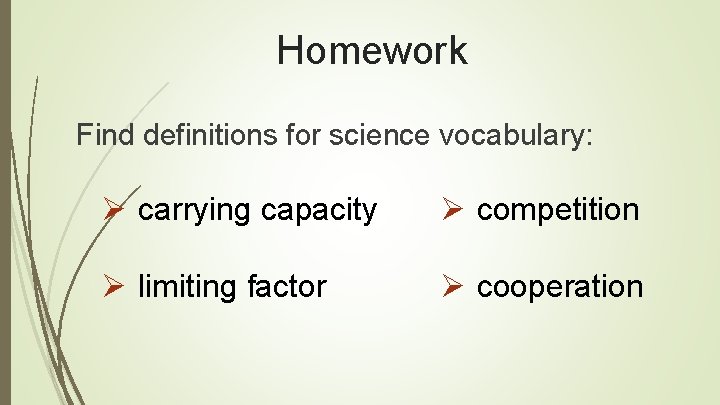 Homework

Find definitions for science vocabulary:

➢ carrying capacity

➢ limiting factor

➢ competition

➢ cooperation